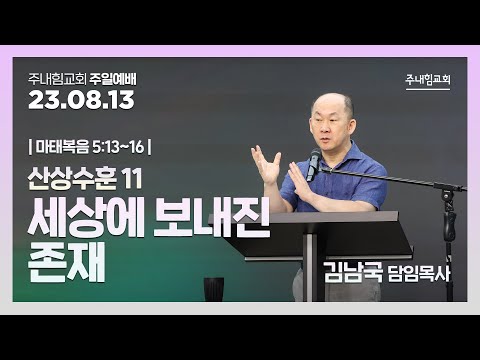 주내힘교회 주일예배
23.08.13

주내힘교회

| 마태복음 5:13~16 |

산상수훈 11

세상에 보내진 존재

김남국 담임목사